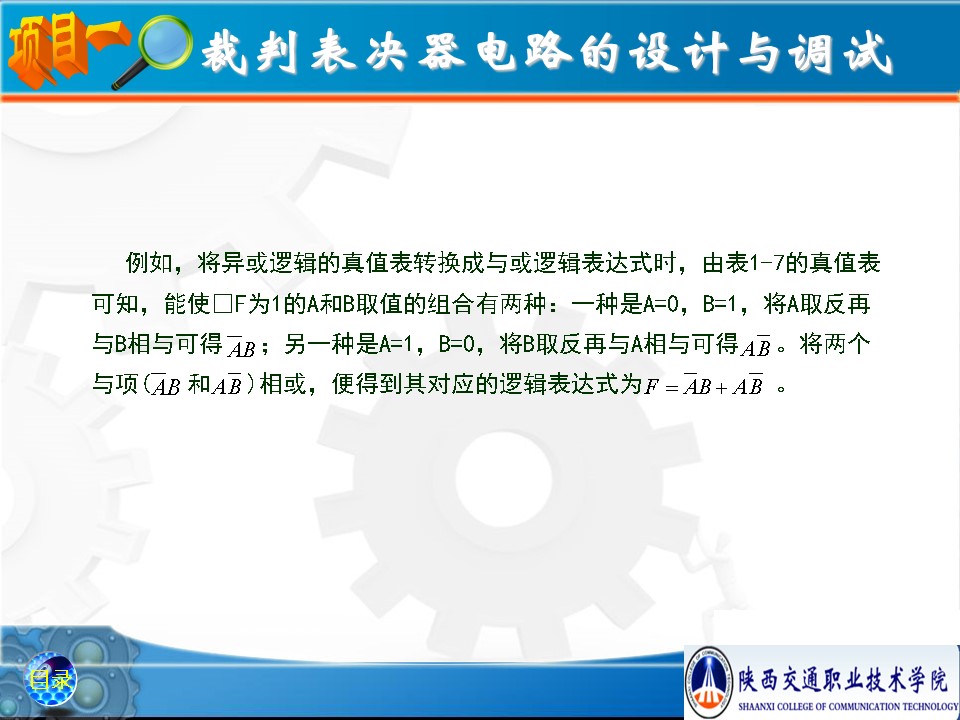 项目一 裁判表决器电路的设计与调试

例如，将异或逻辑的真值表转换成与或逻辑表达式时，由表1-7的真值表可知，能使□F为1的A和B取值的组合有两种：一种是A=0，B=1，将A取反再与B相与可得$\overline{A}B$；另一种是A=1，B=0，将B取反再与A相与可得$A\overline{B}$。将两个与项（$\overline{A}B$ 和$A\overline{B}$）相或，便得到其对应的逻辑表达式为$F=\overline{A}B+A\overline{B}$ 。

目录

陕西交通职业技术学院
SHAANXI COLLEGE OF COMMUNICATION TECHNOLOGY